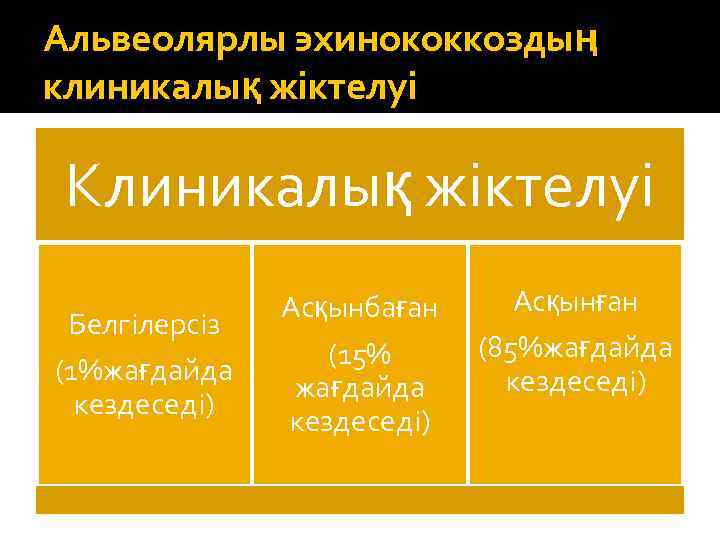 Альвеолярлы эхинококкоздың клиникалық жіктелуі

Клиникалық жіктелуі

Белгілерсіз

(1%жағдайда кездеседі)

Асқынбаған

(15% жағдайда кездеседі)

Асқынған

(85%жағдайда кездеседі)